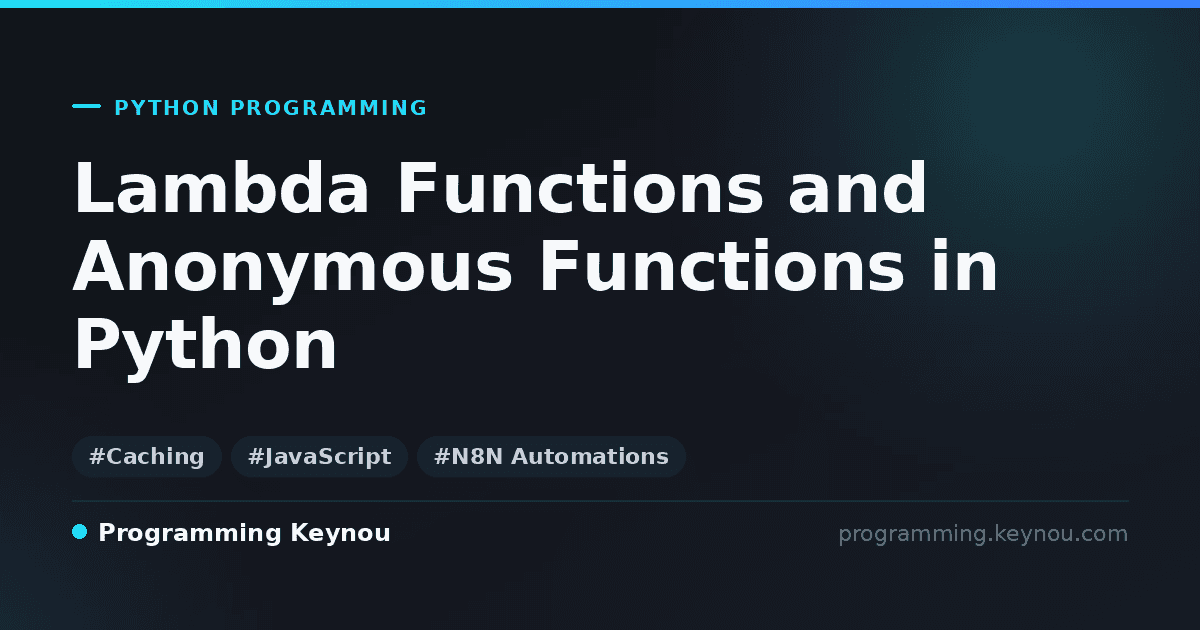 PYTHON PROGRAMMING

Lambda Functions and Anonymous Functions in Python

#Caching #JavaScript #N8N Automations

Programming Keynou

programming.keynou.com